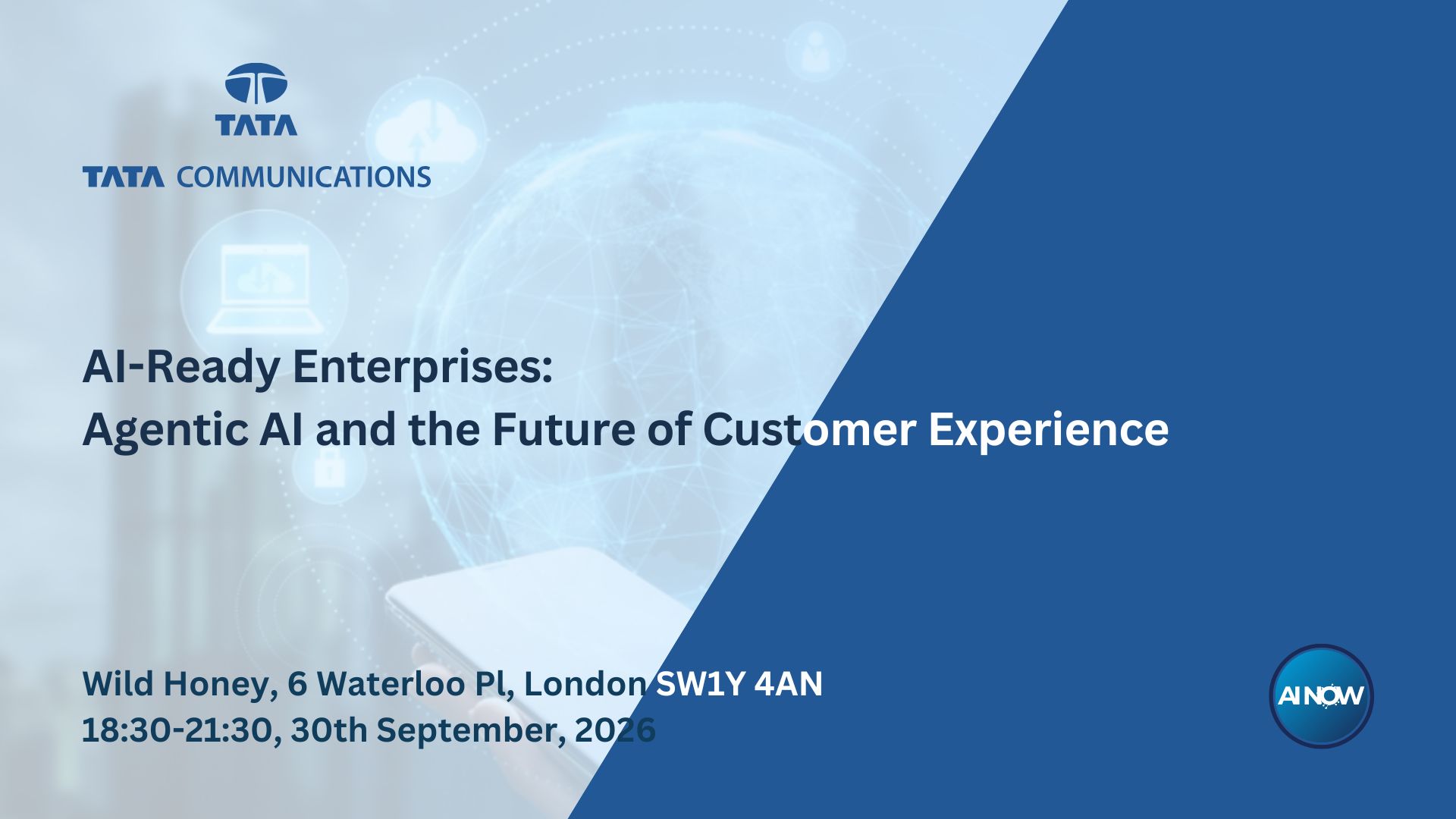 TATA

TATA COMMUNICATIONS

AI-Ready Enterprises:
Agentic AI and the Future of Customer Experience

Wild Honey, 6 Waterloo Pl, London SW1Y 4AN
18:30-21:30, 30th September, 2026

AI NOW